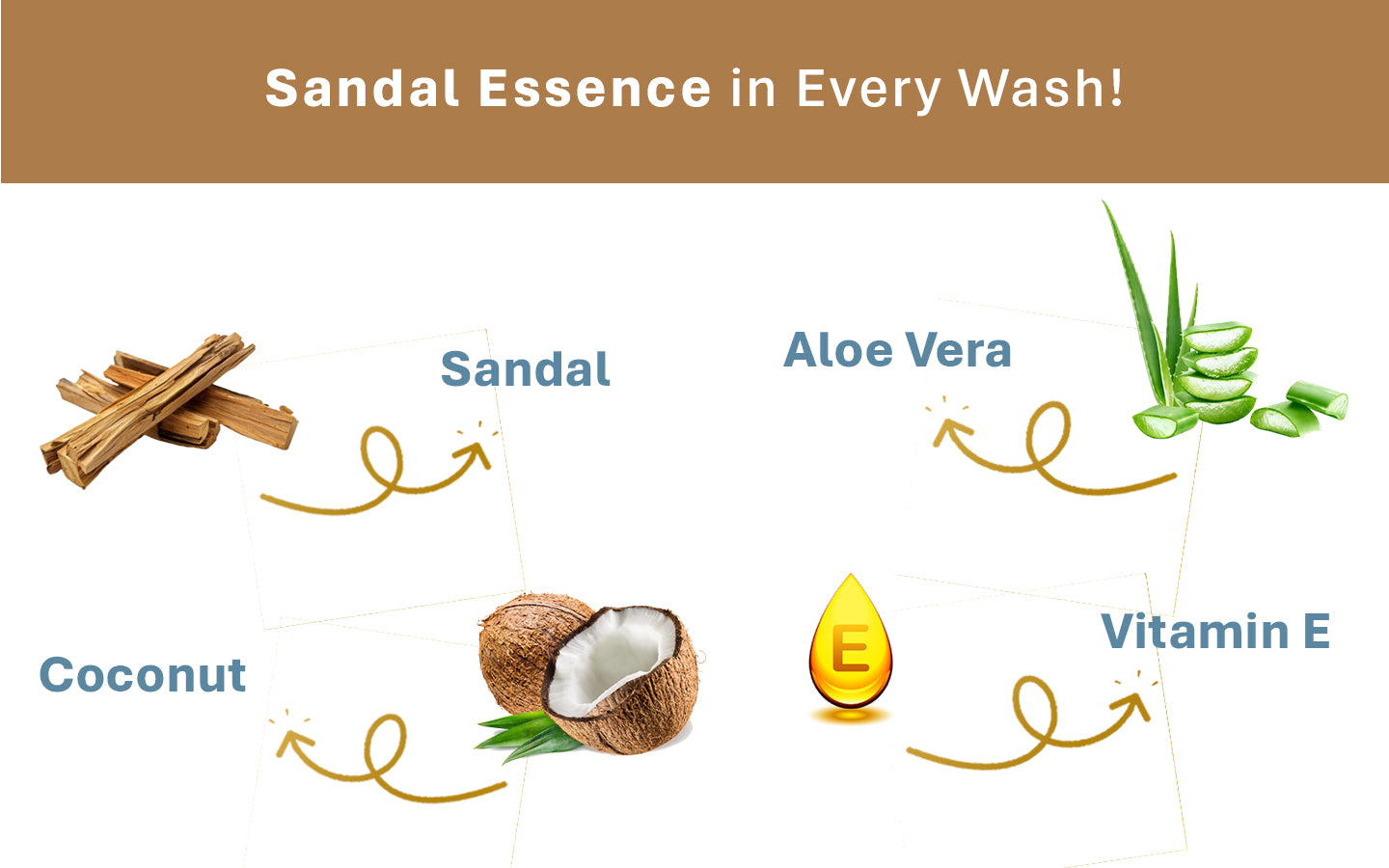 Sandal Essence in Every Wash!

Sandal

Aloe Vera

Coconut

E

Vitamin E